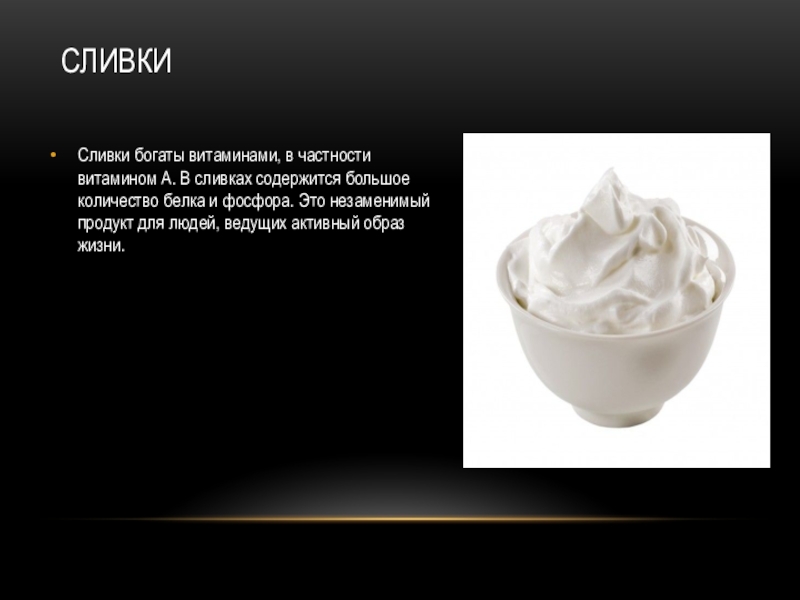 СЛИВКИ

• Сливки богаты витаминами, в частности витамином А. В сливках содержится большое количество белка и фосфора. Это незаменимый продукт для людей, ведущих активный образ жизни.